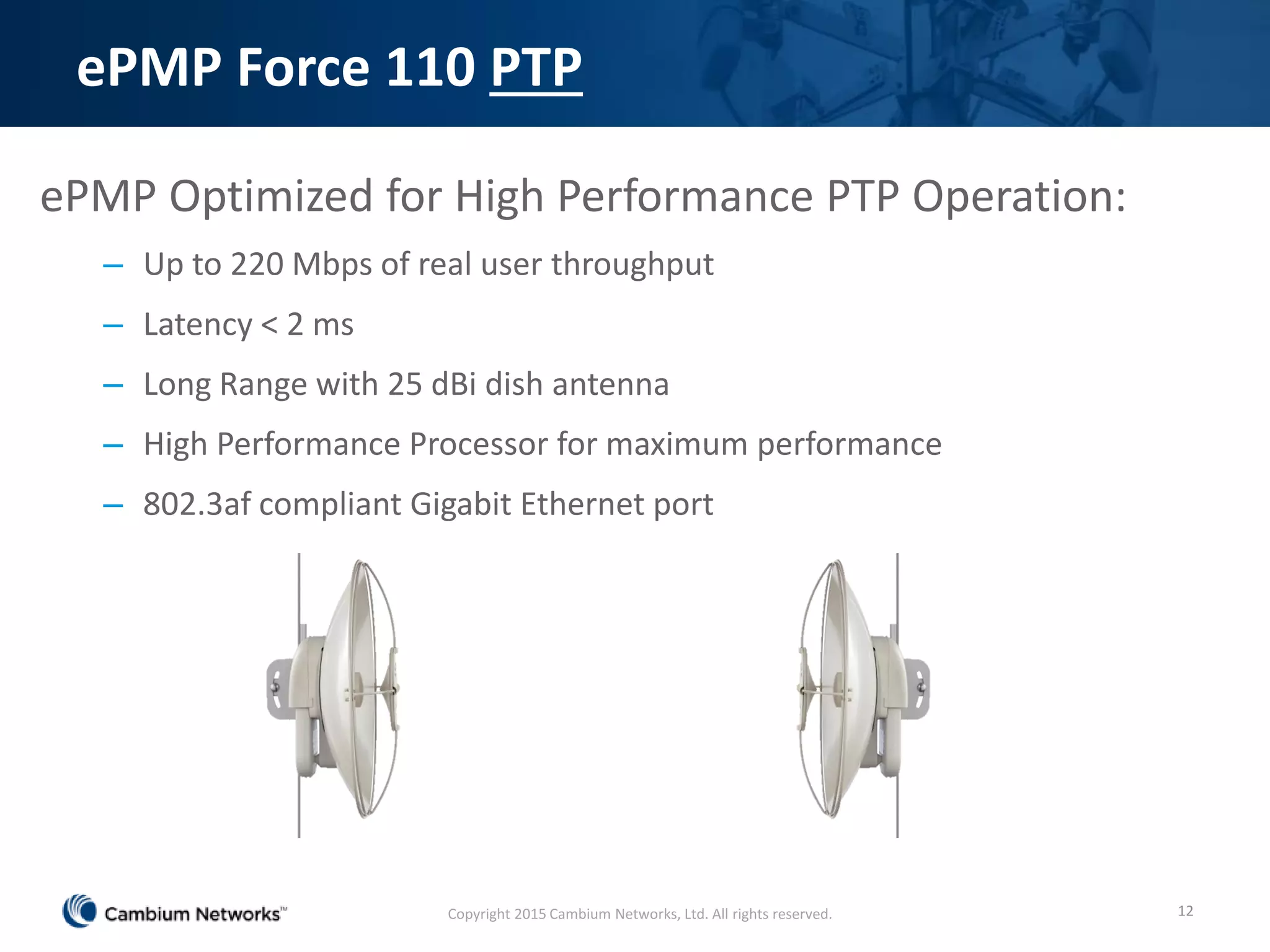 ePMP Force 110 PTP

ePMP Optimized for High Performance PTP Operation:

– Up to 220 Mbps of real user throughput

– Latency < 2 ms

– Long Range with 25 dBi dish antenna

– High Performance Processor for maximum performance

– 802.3af compliant Gigabit Ethernet port

Cambium Networks™

Copyright 2015 Cambium Networks, Ltd. All rights reserved.

12